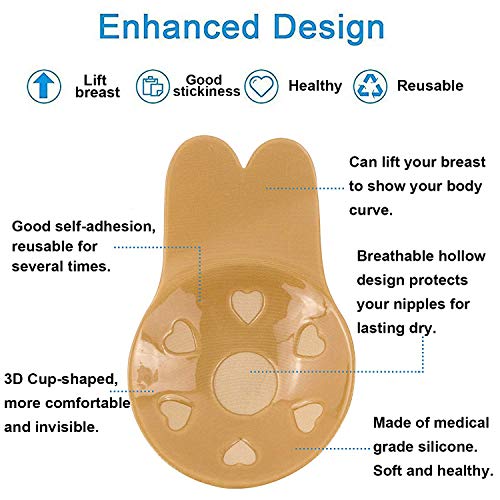 Enhanced Design

Lift breast

Good stickiness

Healthy

Reusable

Can lift your breast to show your body curve.

Good self-adhesion, reusable for several times.

Breathable hollow design protects your nipples for lasting dry.

3D Cup-shaped, more comfortable and invisible.

Made of medical grade silicone. Soft and healthy.